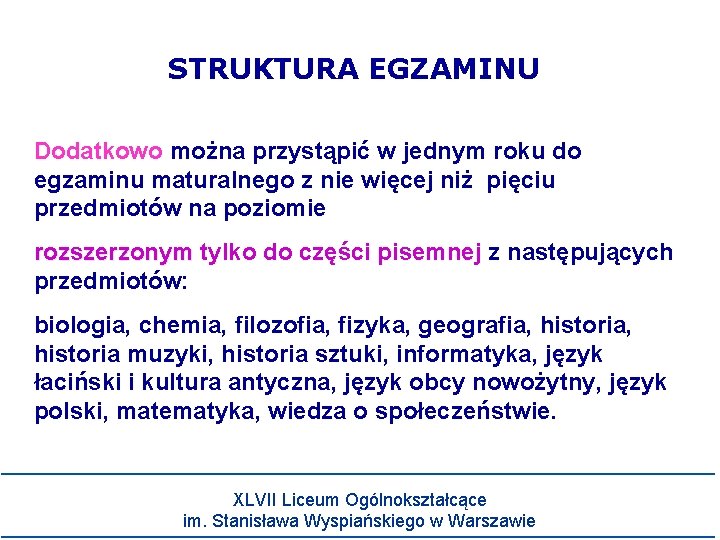 STRUKTURA EGZAMINU

Dodatkowo można przystąpić w jednym roku do egzaminu maturalnego z nie więcej niż pięciu przedmiotów na poziomie

rozszerzonym tylko do części pisemnej z następujących przedmiotów:

biologia, chemia, filozofia, fizyka, geografia, historia, historia muzyki, historia sztuki, informatyka, język łaciński i kultura antyczna, język obcy nowożytny, język polski, matematyka, wiedza o społeczeństwie.

XLVII Liceum Ogólnokształcące
im. Stanisława Wyspiańskiego w Warszawie